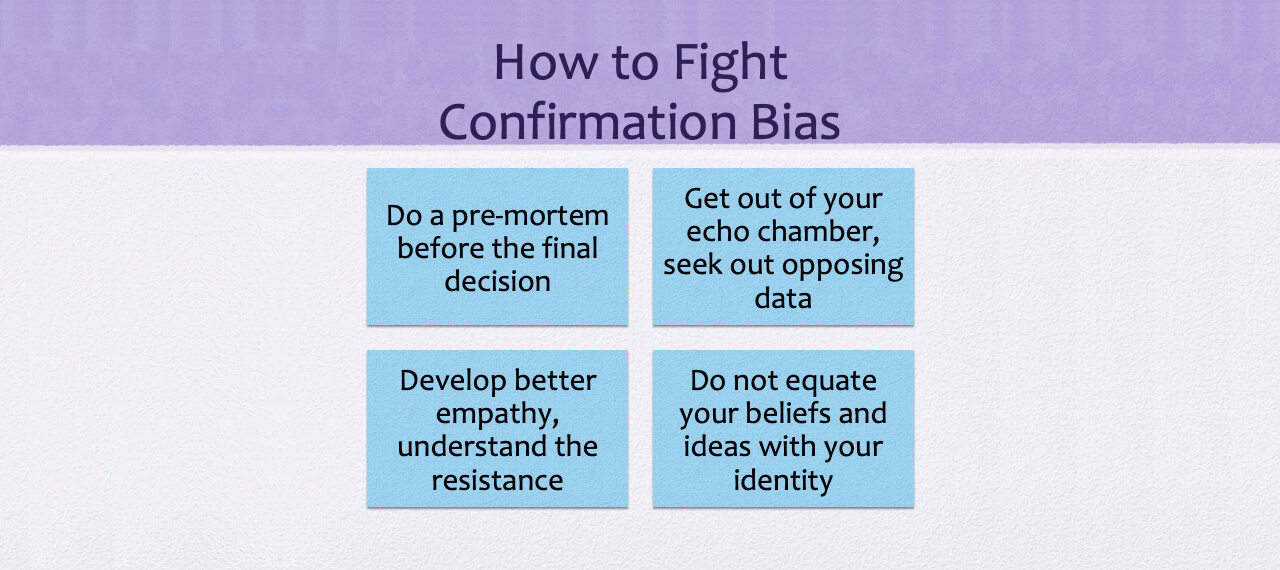 How to Fight Confirmation Bias

Do a pre-mortem before the final decision

Get out of your echo chamber, seek out opposing data

Develop better empathy, understand the resistance

Do not equate your beliefs and ideas with your identity